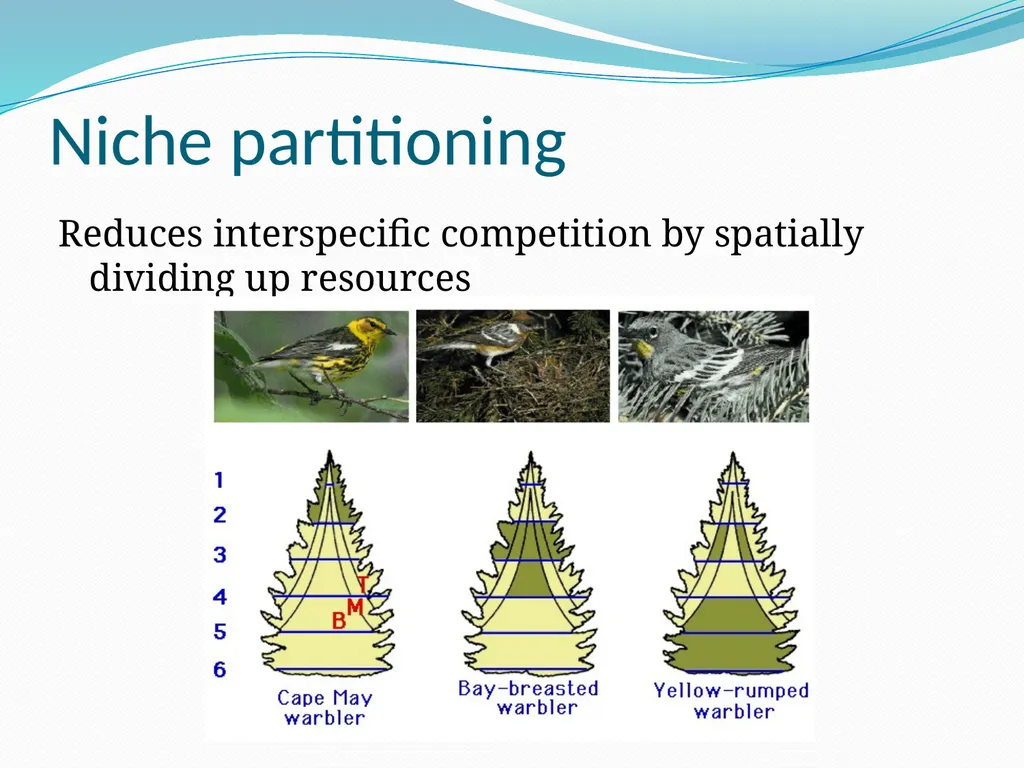 Niche partitioning

Reduces interspecific competition by spatially dividing up resources

1
2
3
4
5
6

T
M
B

Cape May warbler

Bay-breasted warbler

Yellow-rumped warbler